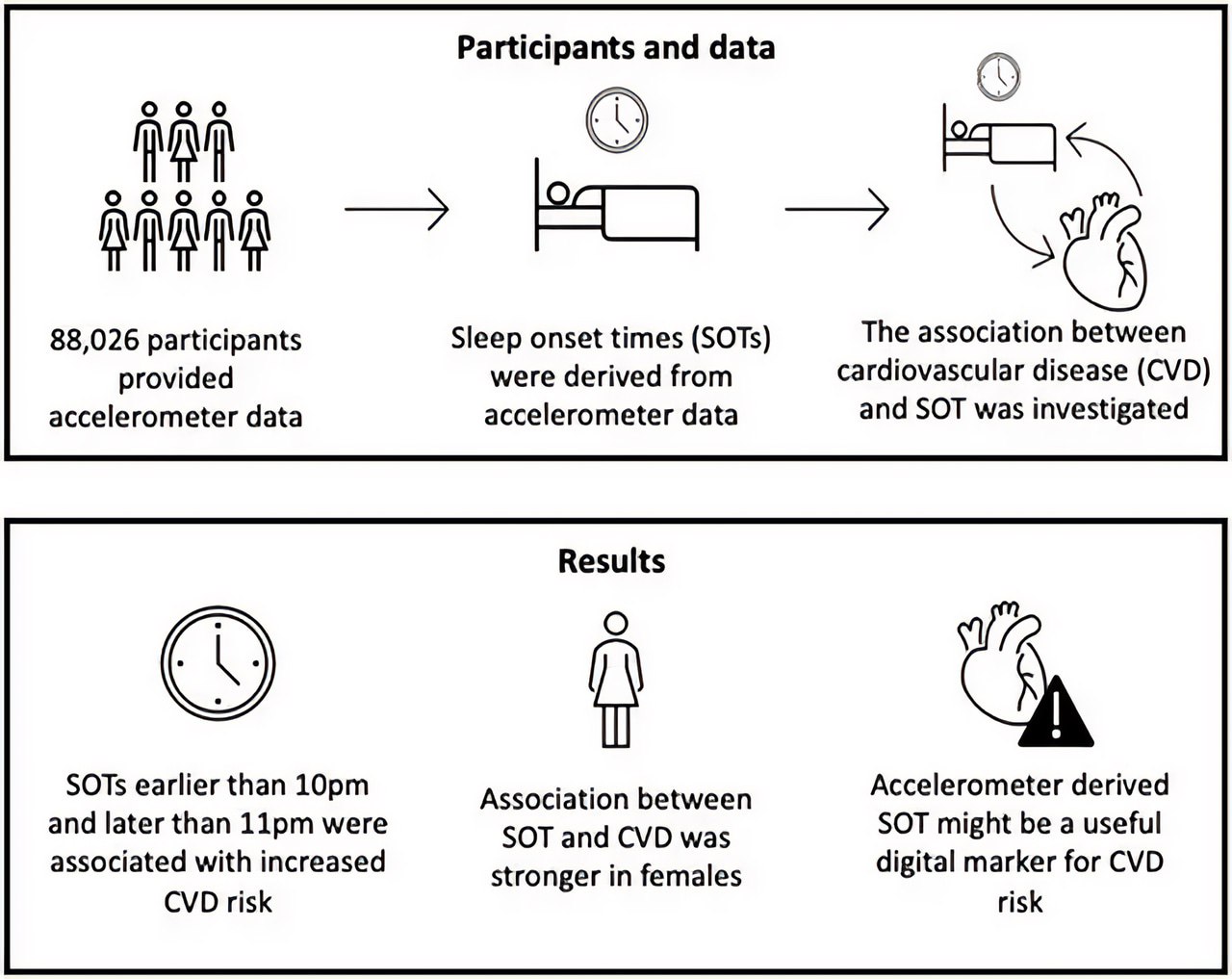 Participants and data

88,026 participants provided accelerometer data

Sleep onset times (SOTs) were derived from accelerometer data

The association between cardiovascular disease (CVD) and SOT was investigated

Results

SOTs earlier than 10pm and later than 11pm were associated with increased CVD risk

Association between SOT and CVD was stronger in females

Accelerometer derived SOT might be a useful digital marker for CVD risk